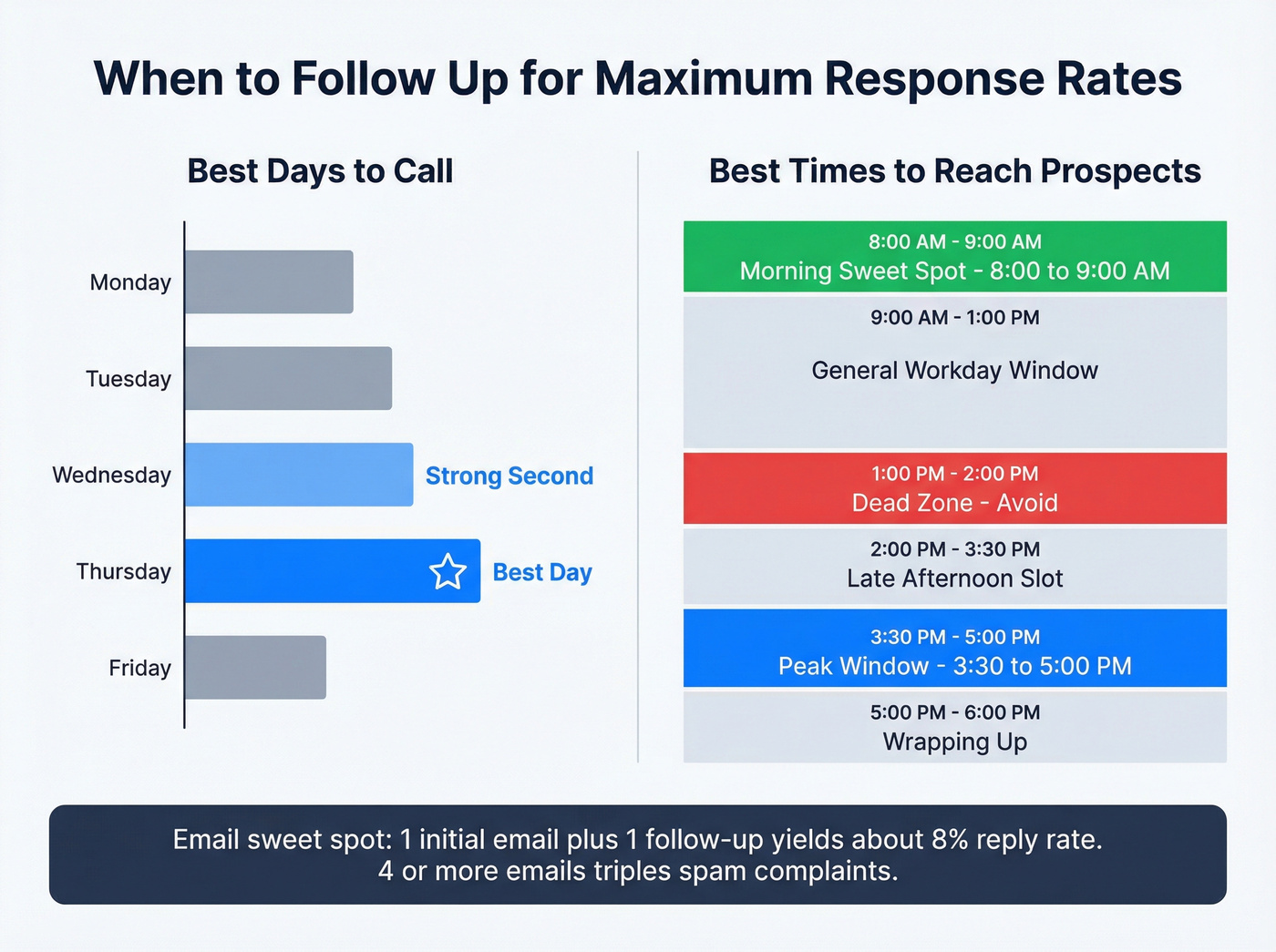 When to Follow Up for Maximum Response Rates

Best Days to Call

Monday

Tuesday

Wednesday

Strong Second

Thursday

Best Day

Friday

Best Times to Reach Prospects

8:00 AM - 9:00 AM
Morning Sweet Spot - 8:00 to 9:00 AM

9:00 AM - 1:00 PM
General Workday Window

1:00 PM - 2:00 PM
Dead Zone - Avoid

2:00 PM - 3:30 PM
Late Afternoon Slot

3:30 PM - 5:00 PM
Peak Window - 3:30 to 5:00 PM

5:00 PM - 6:00 PM
Wrapping Up

Email sweet spot: 1 initial email plus 1 follow-up yields about 8% reply rate. 4 or more emails triples spam complaints.